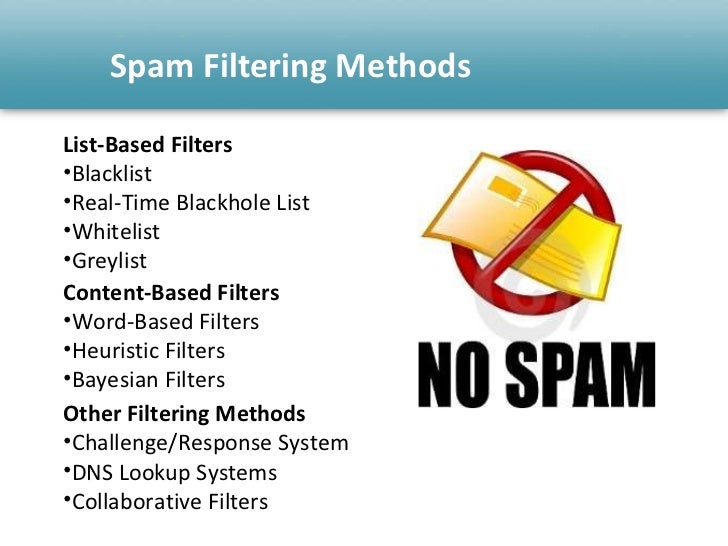 Spam Filtering Methods

List-Based Filters
•Blacklist
•Real-Time Blackhole List
•Whitelist
•Greylist

Content-Based Filters
•Word-Based Filters
•Heuristic Filters
•Bayesian Filters

Other Filtering Methods
•Challenge/Response System
•DNS Lookup Systems
•Collaborative Filters

NO SPAM